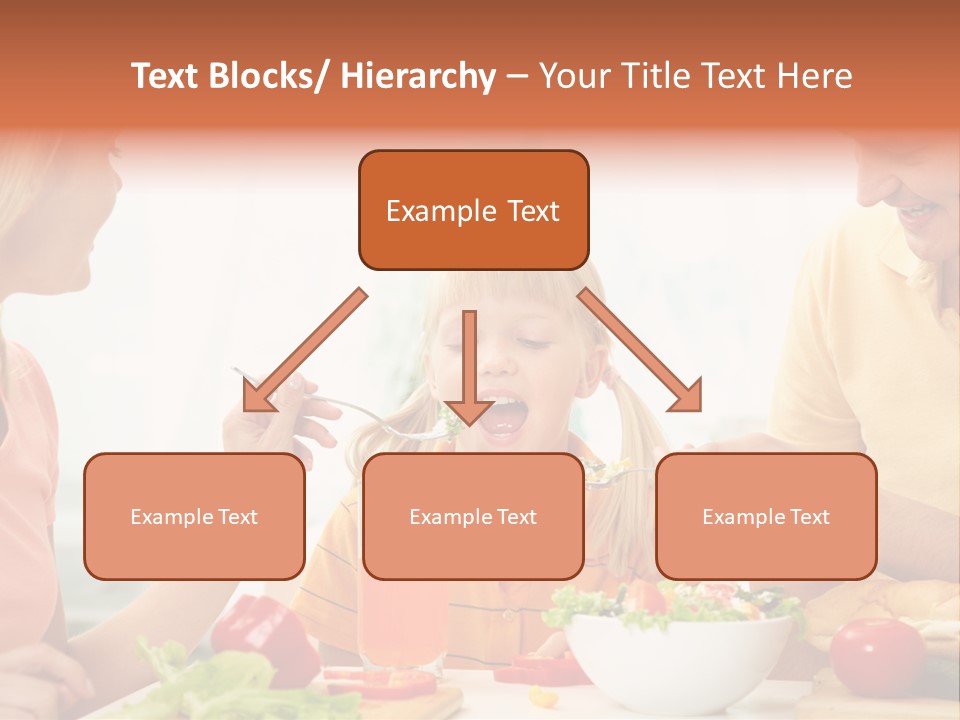 Text Blocks/ Hierarchy – Your Title Text Here

Example Text

Example Text

Example Text

Example Text